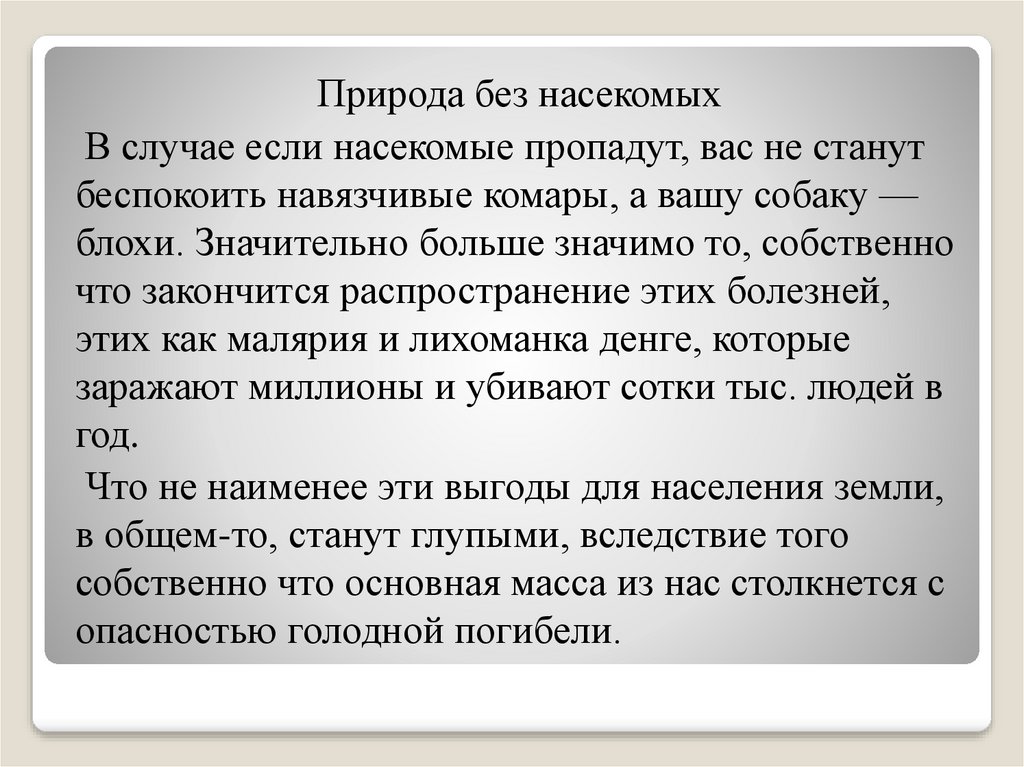 Природа без насекомых

В случае если насекомые пропадут, вас не станут беспокоить навязчивые комары, а вашу собаку — блохи. Значительно больше значимо то, собственно что закончится распространение этих болезней, этих как малярия и лихоманка денге, которые заражают миллионы и убивают сотки тыс. людей в год.

Что не наименее эти выгоды для населения земли, в общем-то, станут глупыми, вследствие того собственно что основная масса из нас столкнется с опасностью голодной погибели.